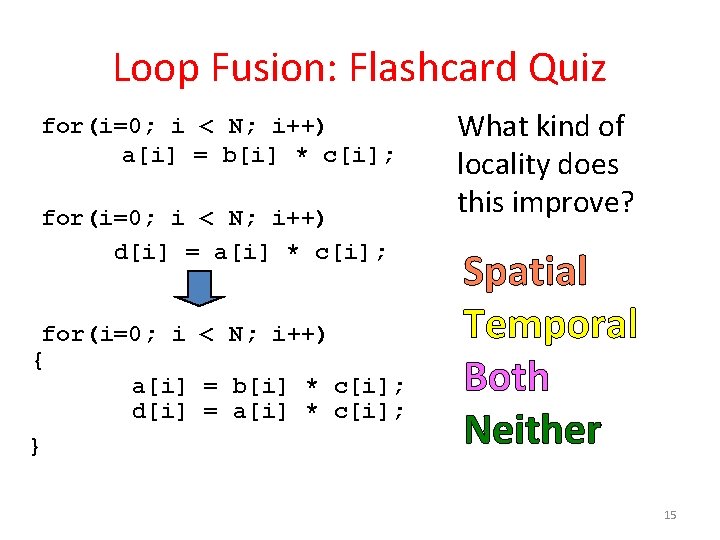 Loop Fusion: Flashcard Quiz

for(i=0; i < N; i++)
a[i] = b[i] * c[i];

for(i=0; i < N; i++)
d[i] = a[i] * c[i];

for(i=0; i < N; i++)
{
a[i] = b[i] * c[i];
d[i] = a[i] * c[i];
}

What kind of locality does this improve?

Spatial

Temporal

Both

Neither

15